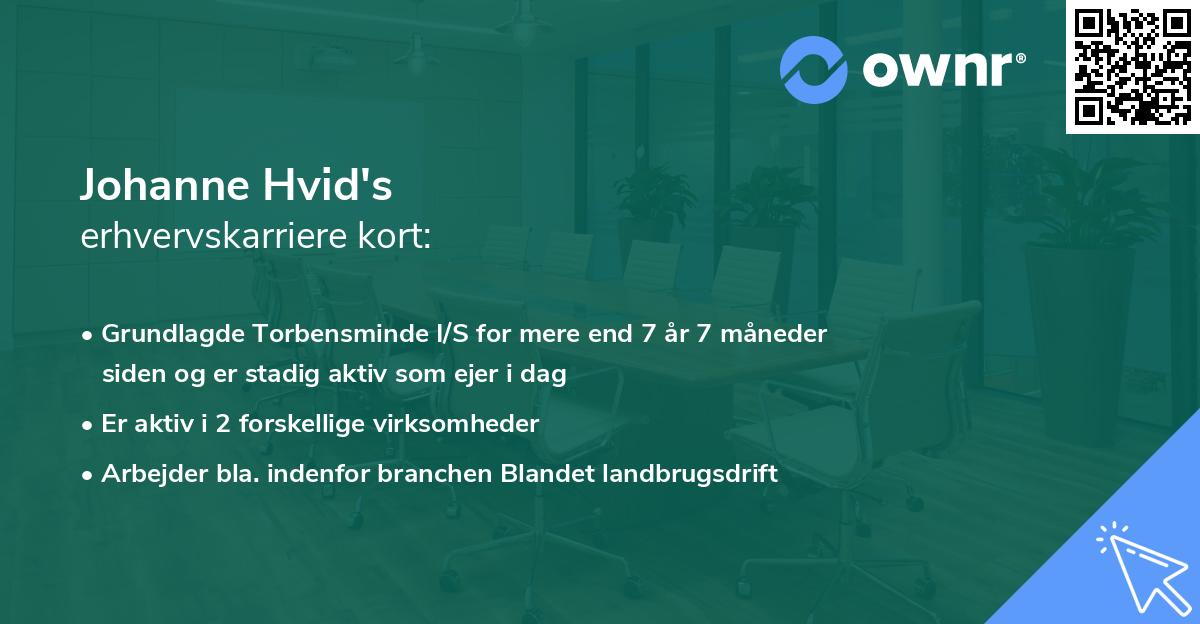 ownr®

Johanne Hvid's
erhvervskarriere kort:

• Grundlagde Torbensminde I/S for mere end 7 år 7 måneder siden og er stadig aktiv som ejer i dag
• Er aktiv i 2 forskellige virksomheder
• Arbejder bla. indenfor branchen Blandet landbrugsdrift